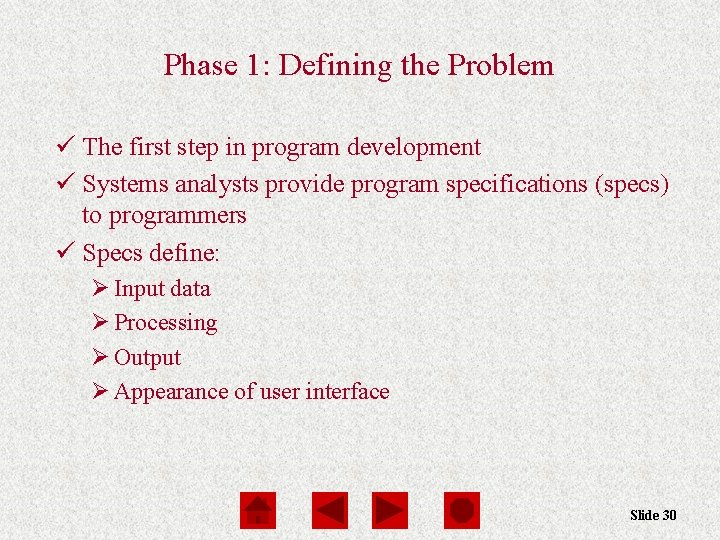 Phase 1: Defining the Problem

✓ The first step in program development
✓ Systems analysts provide program specifications (specs) to programmers
✓ Specs define:
➢ Input data
➢ Processing
➢ Output
➢ Appearance of user interface

Slide 30